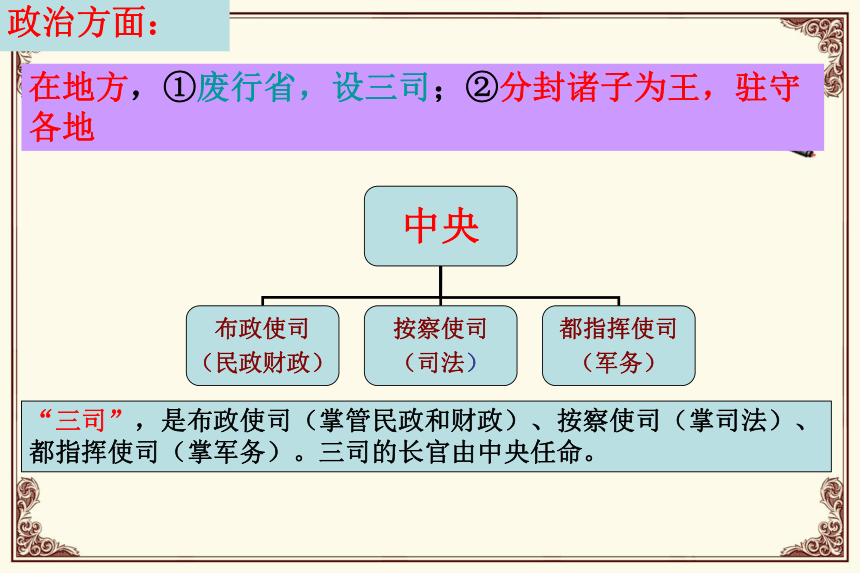 政治方面：

在地方，①废行省，设三司；②分封诸子为王，驻守各地

中央

布政使司
（民政财政）

按察使司
（司法）

都指挥使司
（军务）

“三司”，是布政使司（掌管民政和财政）、按察使司（掌司法）、都指挥使司（掌军务）。三司的长官由中央任命。